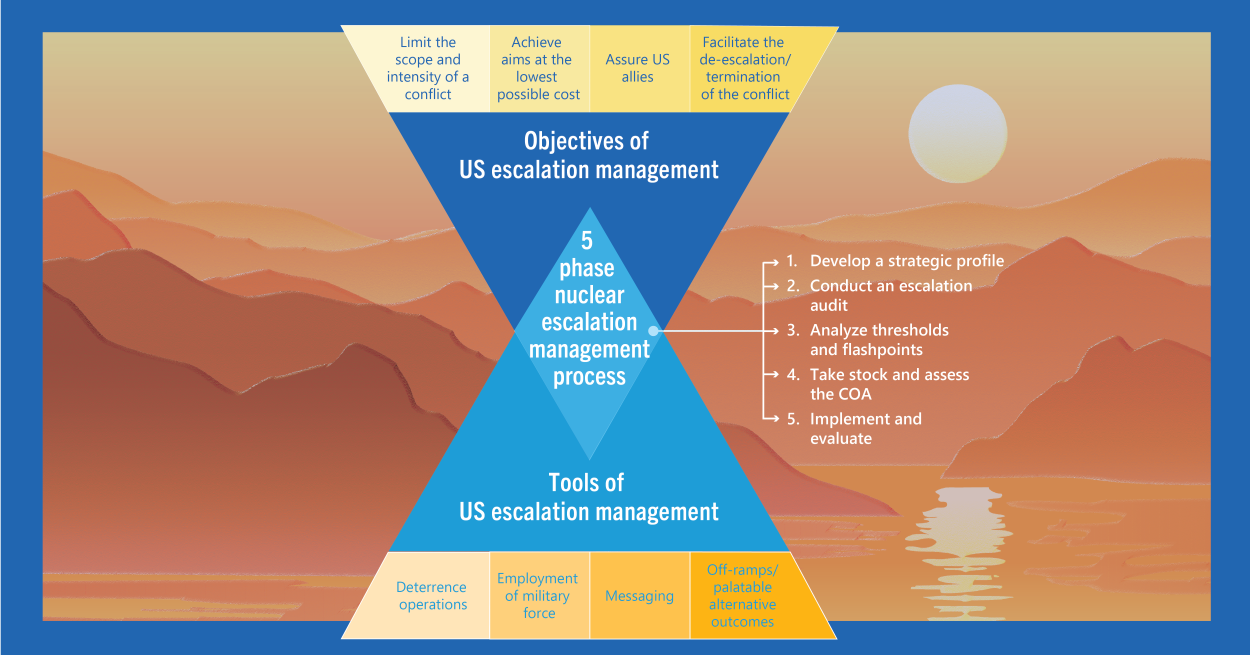 Limit the scope and intensity of a conflict

Achieve aims at the lowest possible cost

Assure US allies

Facilitate the de-escalation/ termination of the conflict

Objectives of US escalation management

5 phase nuclear escalation management process

1. Develop a strategic profile
2. Conduct an escalation audit
3. Analyze thresholds and flashpoints
4. Take stock and assess the COA
5. Implement and evaluate

Tools of US escalation management

Deterrence operations

Employment of military force

Messaging

Off-ramps/ palatable alternative outcomes